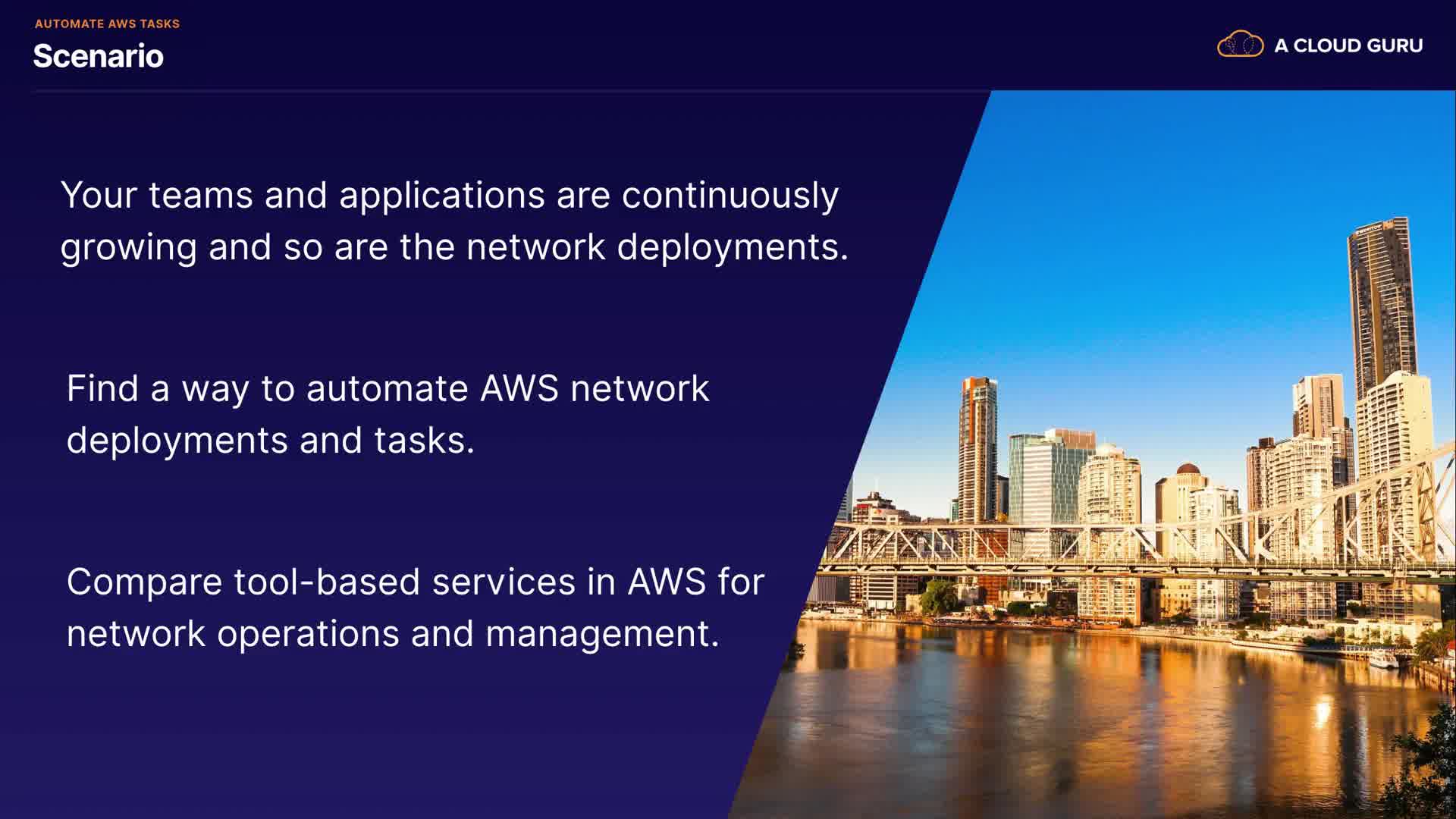 AUTOMATE AWS TASKS
Scenario

A CLOUD GURU

Your teams and applications are continuously growing and so are the network deployments.

Find a way to automate AWS network deployments and tasks.

Compare tool-based services in AWS for network operations and management.